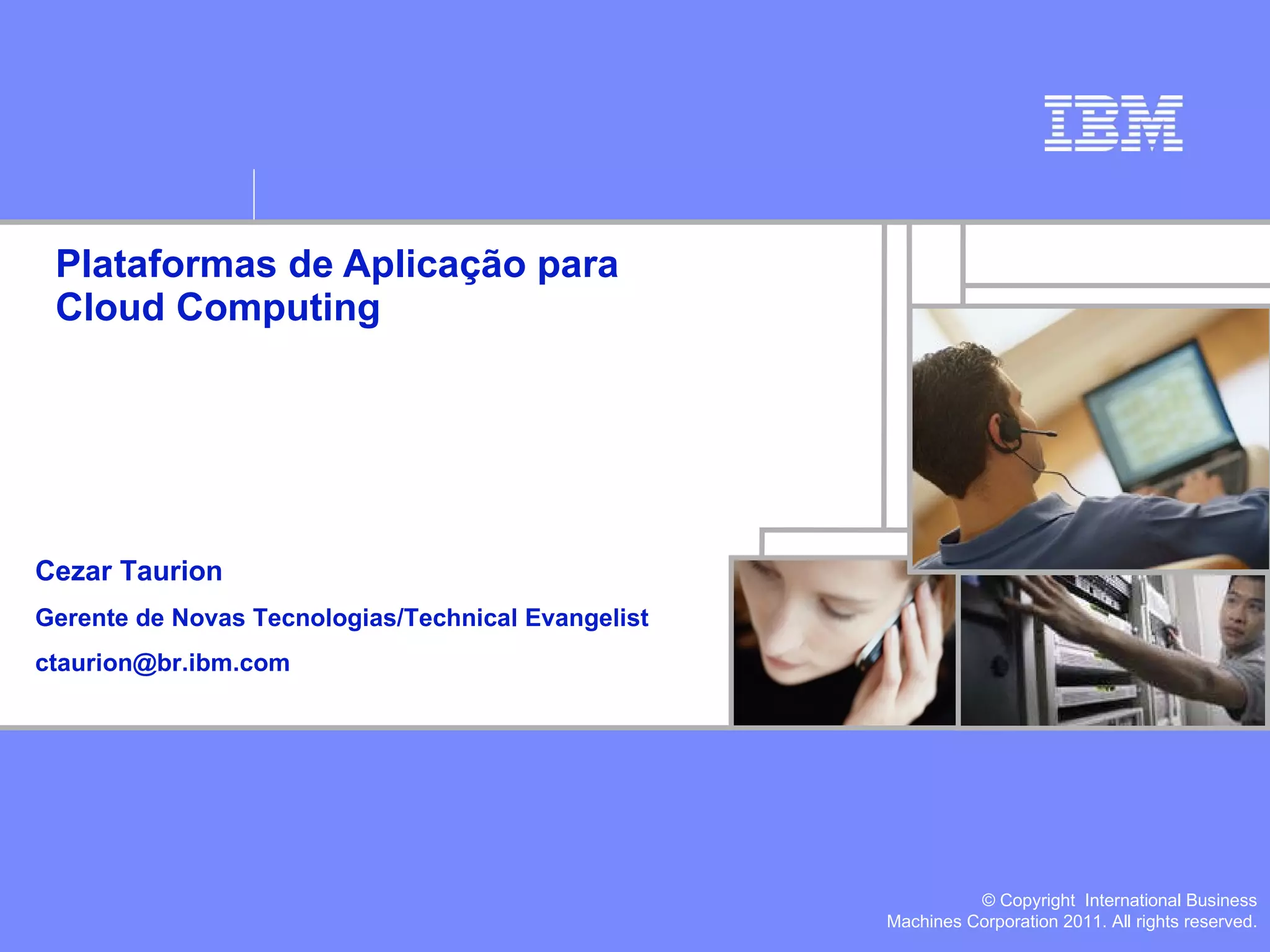 IBM

Plataformas de Aplicação para Cloud Computing

Cezar Taurion

Gerente de Novas Tecnologias/Technical Evangelist

ctaurion@br.ibm.com

© Copyright International Business Machines Corporation 2011. All rights reserved.